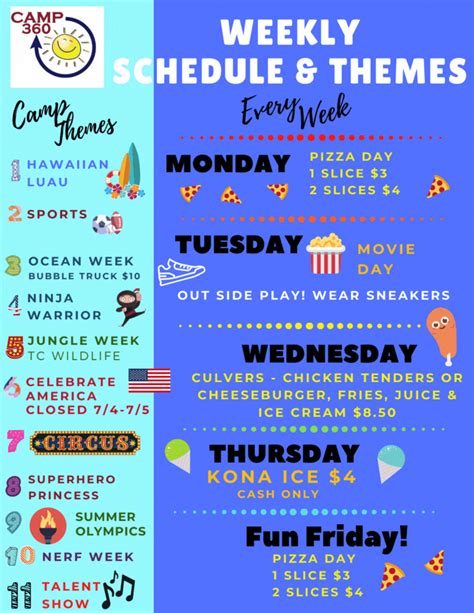 CAMP 360

WEEKLY SCHEDULE & THEMES

Camp Themes

1 HAWAIIAN LUAU

2 SPORTS

3 OCEAN WEEK
BUBBLE TRUCK $10

4 NINJA WARRIOR

5 JUNGLE WEEK
TC WILDLIFE

6 CELEBRATE AMERICA
CLOSED 7/4-7/5

7 CIRCUS

8 SUPERHERO PRINCESS

9 SUMMER OLYMPICS

10 NERF WEEK

11 TALENT SHOW

Every Week

MONDAY
PIZZA DAY
1 SLICE $3
2 SLICES $4

TUESDAY
MOVIE DAY
OUT SIDE PLAY! WEAR SNEAKERS

WEDNESDAY
CULVERS - CHICKEN TENDERS OR CHEESEBURGER, FRIES, JUICE & ICE CREAM $8.50

THURSDAY
KONA ICE $4
CASH ONLY

Fun Friday!
PIZZA DAY
1 SLICE $3
2 SLICES $4